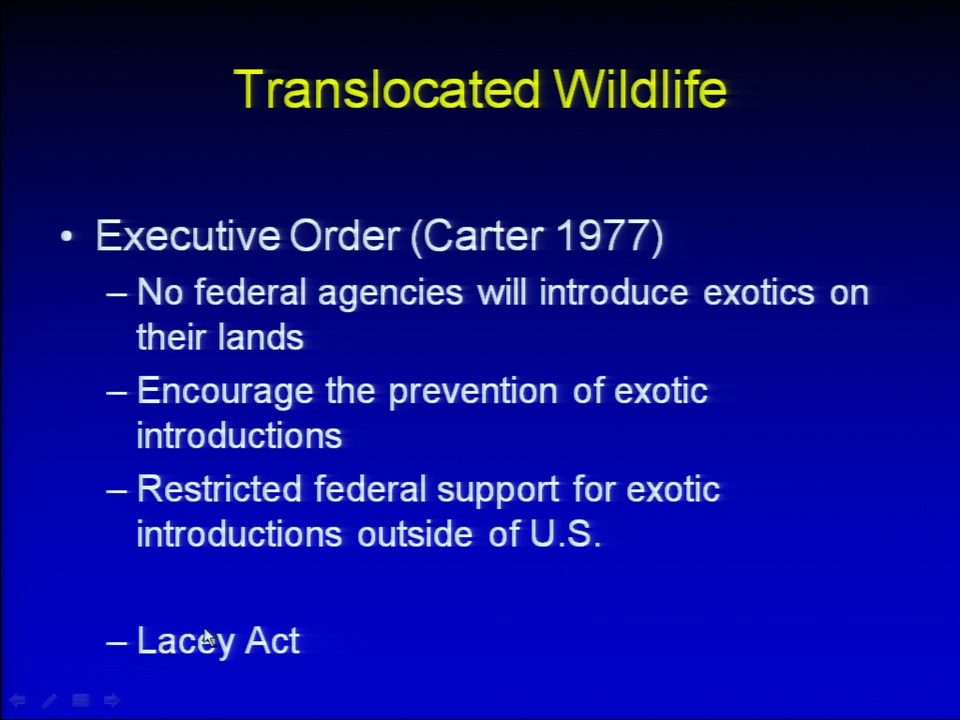 Translocated Wildlife

• Executive Order (Carter 1977)
– No federal agencies will introduce exotics on their lands
– Encourage the prevention of exotic introductions
– Restricted federal support for exotic introductions outside of U.S.

– Lacey Act